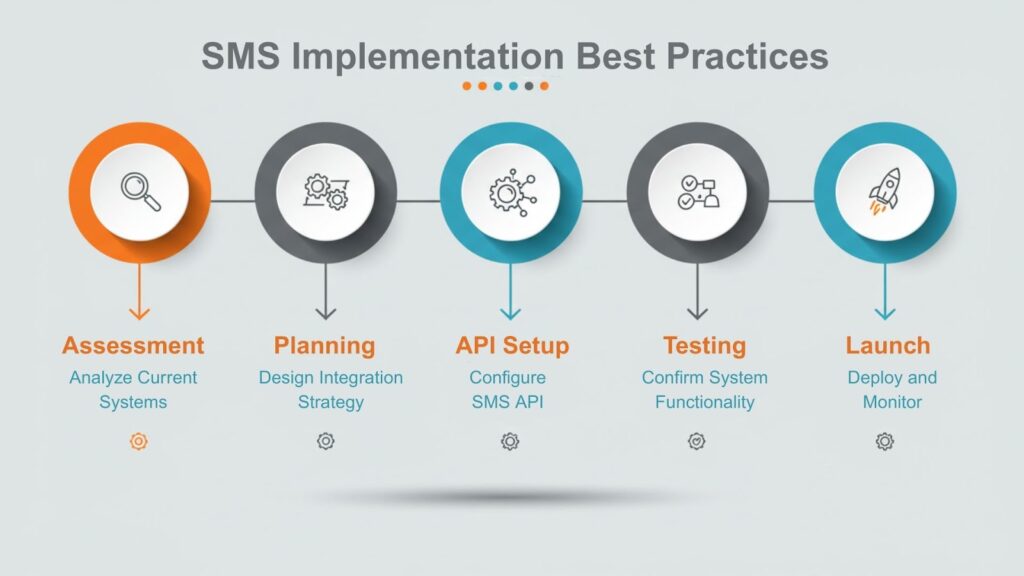 SMS Implementation Best Practices

Assessment
Analyze Current Systems

Planning
Design Integration Strategy

API Setup
Configure SMS API

Testing
Confirm System Functionality

Launch
Deploy and Monitor